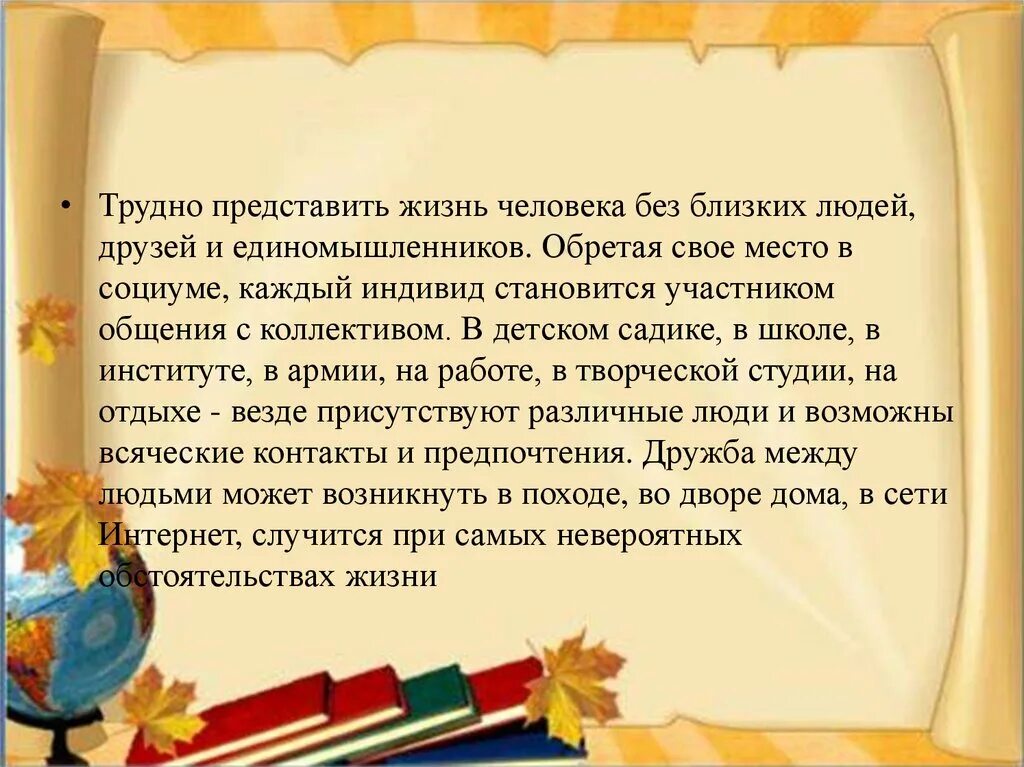 • Трудно представить жизнь человека без близких людей, друзей и единомышленников. Обретая свое место в социуме, каждый индивид становится участником общения с коллективом. В детском садике, в школе, в институте, в армии, на работе, в творческой студии, на отдыхе - везде присутствуют различные люди и возможны всяческие контакты и предпочтения. Дружба между людьми может возникнуть в походе, во дворе дома, в сети Интернет, случится при самых невероятных обстоятельствах жизни